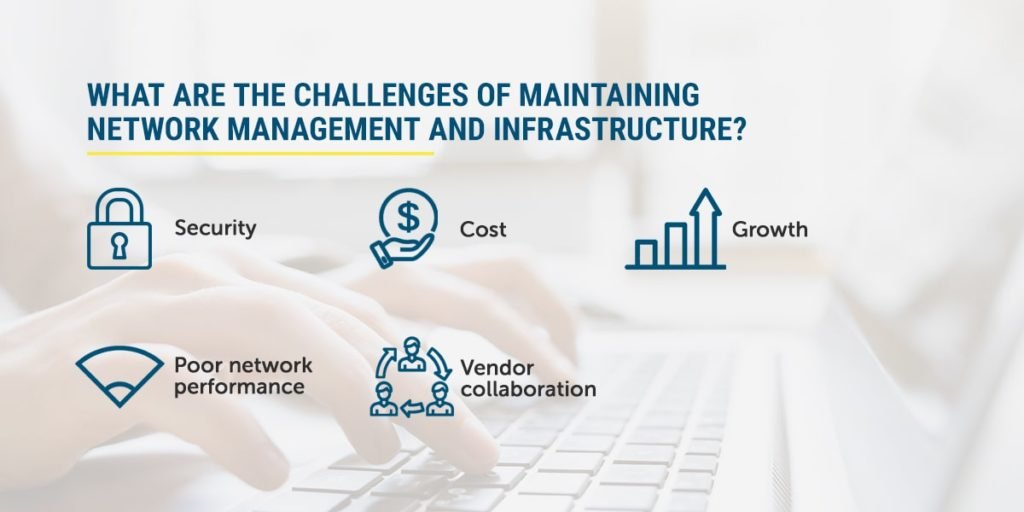 WHAT ARE THE CHALLENGES OF MAINTAINING NETWORK MANAGEMENT AND INFRASTRUCTURE?

Security

$

Cost

Growth

Poor network performance

Vendor collaboration